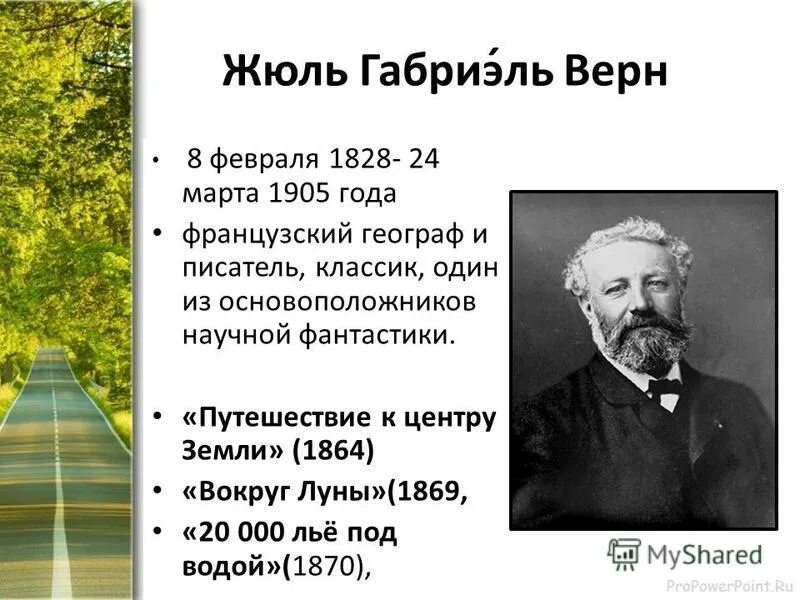 Жюль Габриэ́ль Верн

• 8 февраля 1828- 24 марта 1905 года

• французский географ и писатель, классик, один из основоположников научной фантастики.

• «Путешествие к центру Земли» (1864)

• «Вокруг Луны»(1869,

• «20 000 льё под водой»(1870),

MyShared

ProPowerPoint.Ru